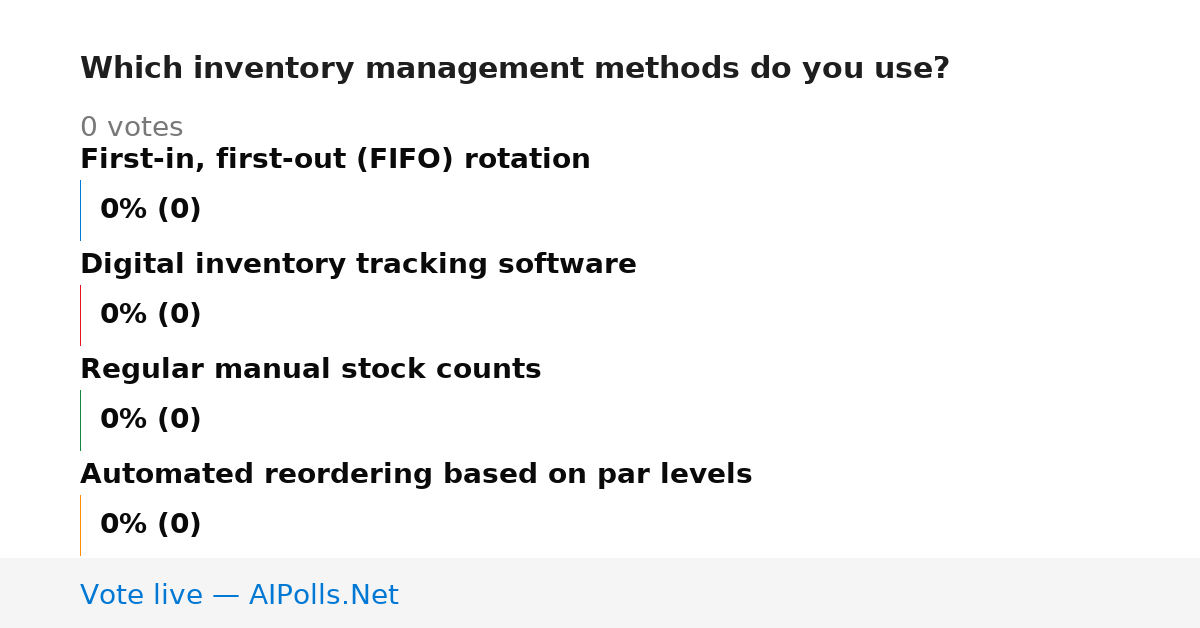 Which inventory management methods do you use?

0 votes

First-in, first-out (FIFO) rotation

0% (0)

Digital inventory tracking software

0% (0)

Regular manual stock counts

0% (0)

Automated reordering based on par levels

0% (0)

Vote live — AIPolls.Net